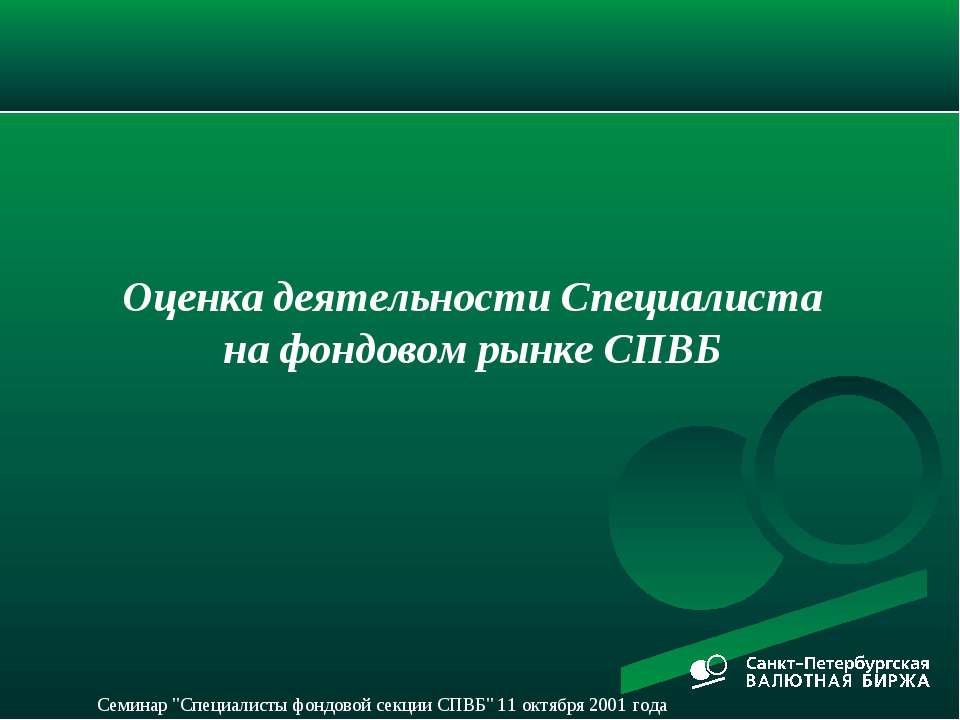 Оценка деятельности Специалиста на фондовом рынке СПВБ

Санкт-Петербургская
ВАЛЮТНАЯ БИРЖА

Семинар "Специалисты фондовой секции СПВБ" 11 октября 2001 года